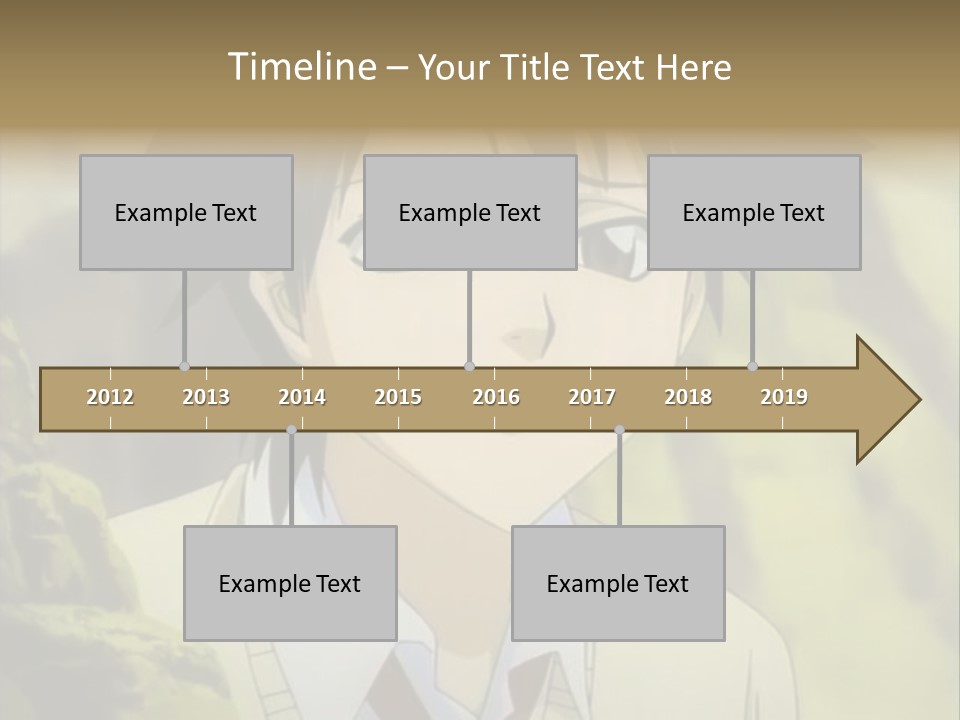 Timeline – Your Title Text Here

Example Text

Example Text

Example Text

2012 2013 2014 2015 2016 2017 2018 2019

Example Text

Example Text